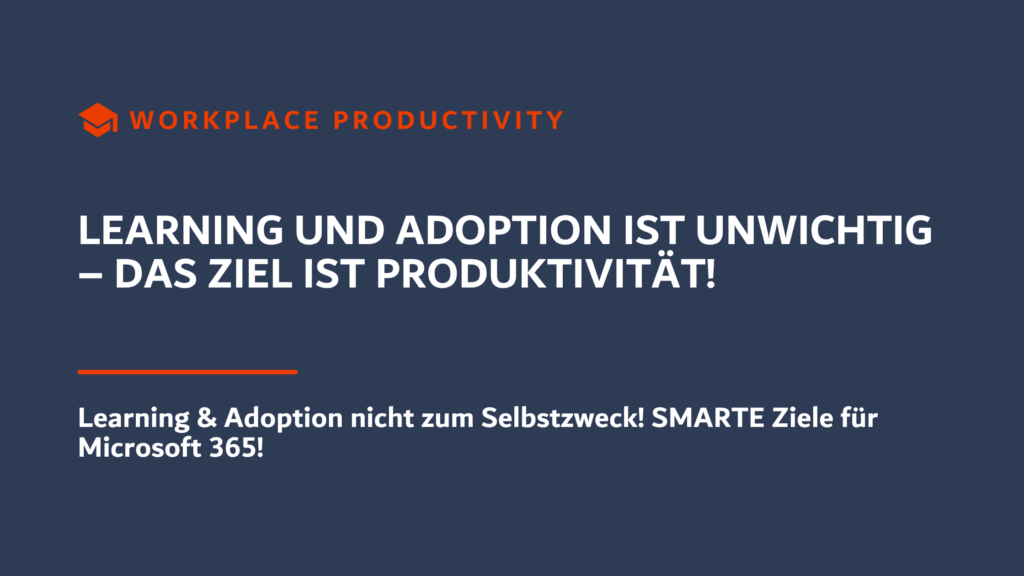 WORKPLACE PRODUCTIVITY

LEARNING UND ADOPTION IST UNWICHTIG – DAS ZIEL IST PRODUKTIVITÄT!

Learning & Adoption nicht zum Selbstzweck! SMARTE Ziele für Microsoft 365!